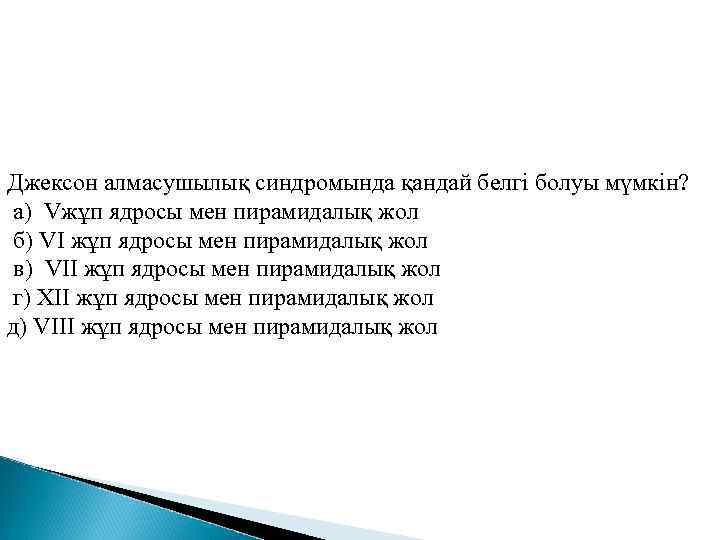 Джексон алмасушылық синдромында қандай белгі болуы мүмкін?
а) Vжұп ядросы мен пирамидалық жол
б) VI жұп ядросы мен пирамидалық жол
в) VII жұп ядросы мен пирамидалық жол
г) XII жұп ядросы мен пирамидалық жол
д) VIII жұп ядросы мен пирамидалық жол